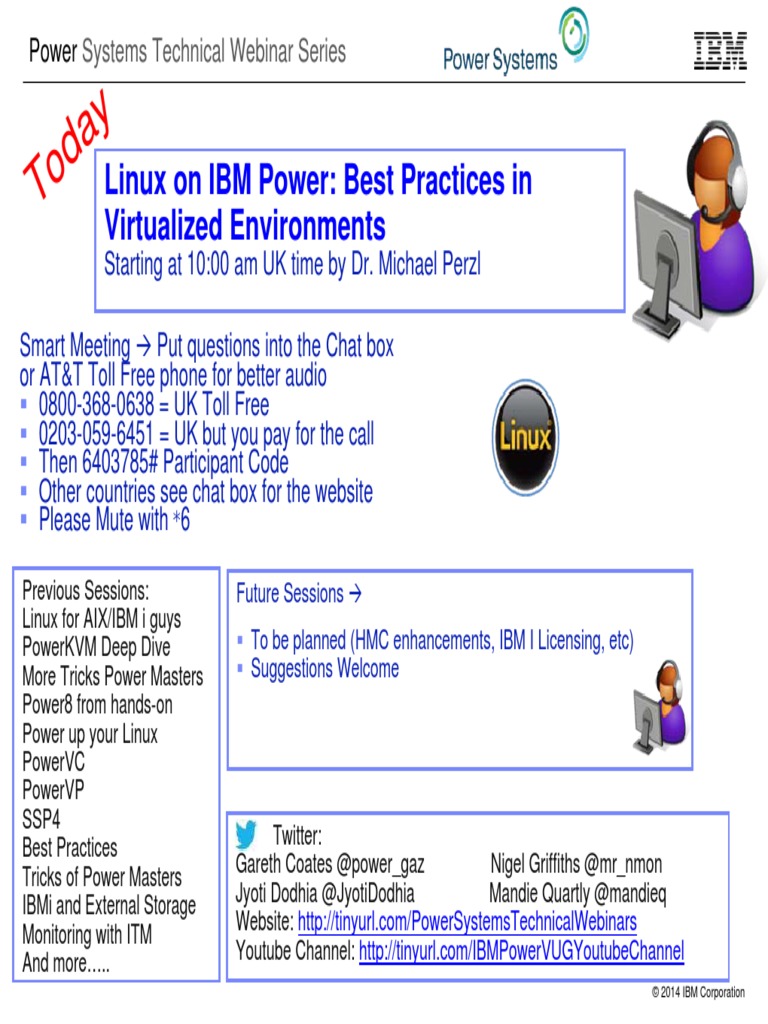 Power Systems Technical Webinar Series

Power Systems

IBM

Today

Linux on IBM Power: Best Practices in Virtualized Environments
Starting at 10:00 am UK time by Dr. Michael Perzl

Smart Meeting → Put questions into the Chat box or AT&T Toll Free phone for better audio
▪ 0800-368-0638 = UK Toll Free
▪ 0203-059-6451 = UK but you pay for the call
▪ Then 6403785# Participant Code
▪ Other countries see chat box for the website
▪ Please Mute with *6

Linux

Previous Sessions:
Linux for AIX/IBM i guys
PowerKVM Deep Dive
More Tricks Power Masters
Power8 from hands-on
Power up your Linux
PowerVC
PowerVP
SSP4
Best Practices
Tricks of Power Masters
IBMi and External Storage
Monitoring with ITM
And more…..

Future Sessions →

▪ To be planned (HMC enhancements, IBM I Licensing, etc)
▪ Suggestions Welcome

Twitter:
Gareth Coates @power_gaz
Nigel Griffiths @mr_nmon
Jyoti Dodhia @JyotiDodhia
Mandie Quartly @mandieq
Website: http://tinyurl.com/PowerSystemsTechnicalWebinars
Youtube Channel: http://tinyurl.com/IBMPowerVUGYoutubeChannel

© 2014 IBM Corporation